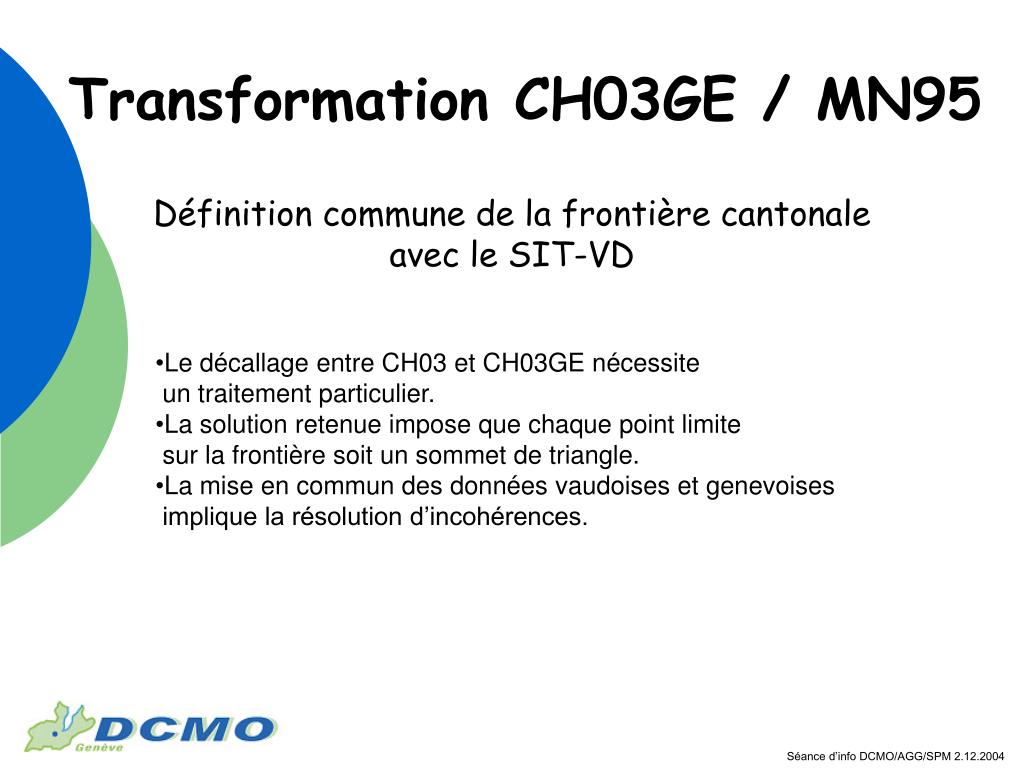 Transformation CH03GE / MN95

Définition commune de la frontière cantonale avec le SIT-VD

•Le décallage entre CH03 et CH03GE nécessite un traitement particulier.
•La solution retenue impose que chaque point limite sur la frontière soit un sommet de triangle.
•La mise en commun des données vaudoises et genevoises implique la résolution d’incohérences.

DCMO
Genève

Séance d’info DCMO/AGG/SPM 2.12.2004